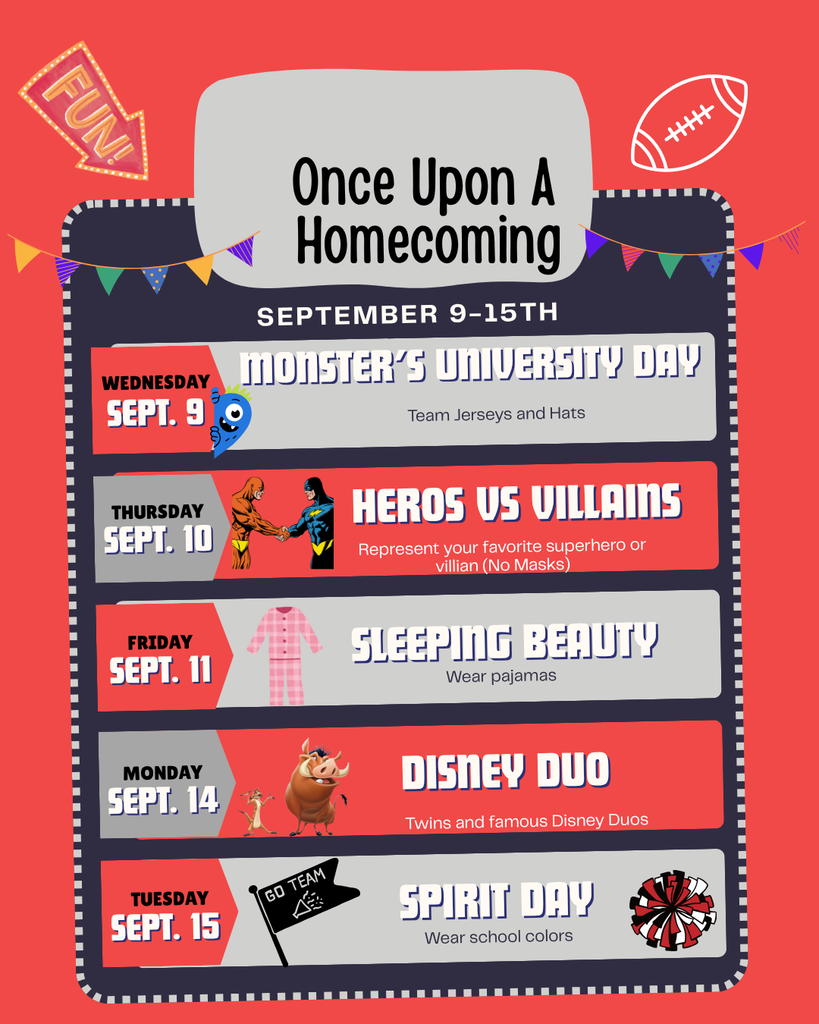 FUN!

Once Upon A Homecoming

SEPTEMBER 9-15TH

WEDNESDAY
SEPT. 9
MONSTER'S UNIVERSITY DAY
Team Jerseys and Hats

THURSDAY
SEPT. 10
HEROS VS VILLAINS
Represent your favorite superhero or villian (No Masks)

FRIDAY
SEPT. 11
SLEEPING BEAUTY
Wear pajamas

MONDAY
SEPT. 14
DISNEY DUO
Twins and famous Disney Duos

TUESDAY
SEPT. 15
GO TEAM
SPIRIT DAY
Wear school colors